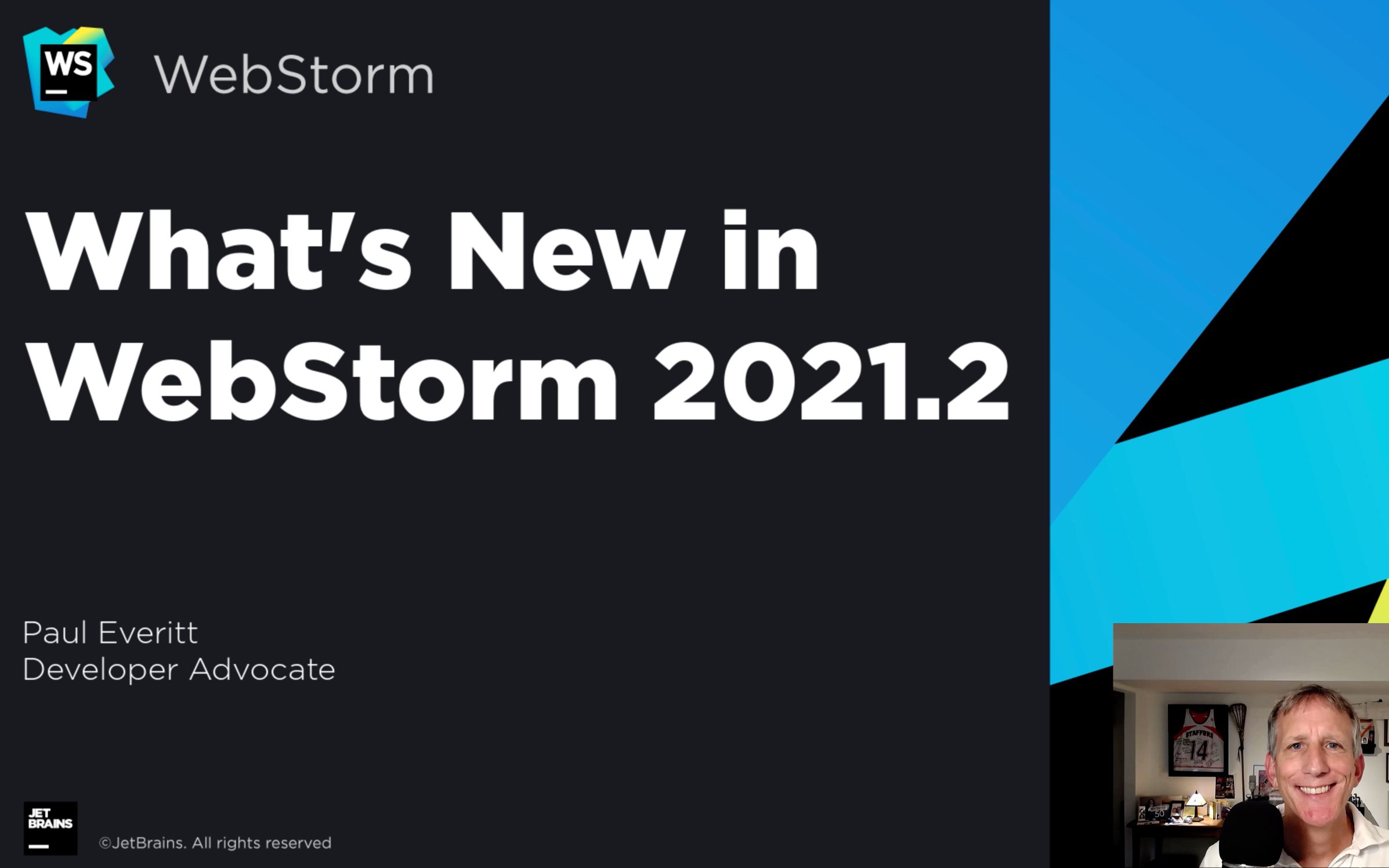 WS

WebStorm

What's New in WebStorm 2021.2

Paul Everitt
Developer Advocate

JET BRAINS

©JetBrains. All rights reserved

STAFFORD
14